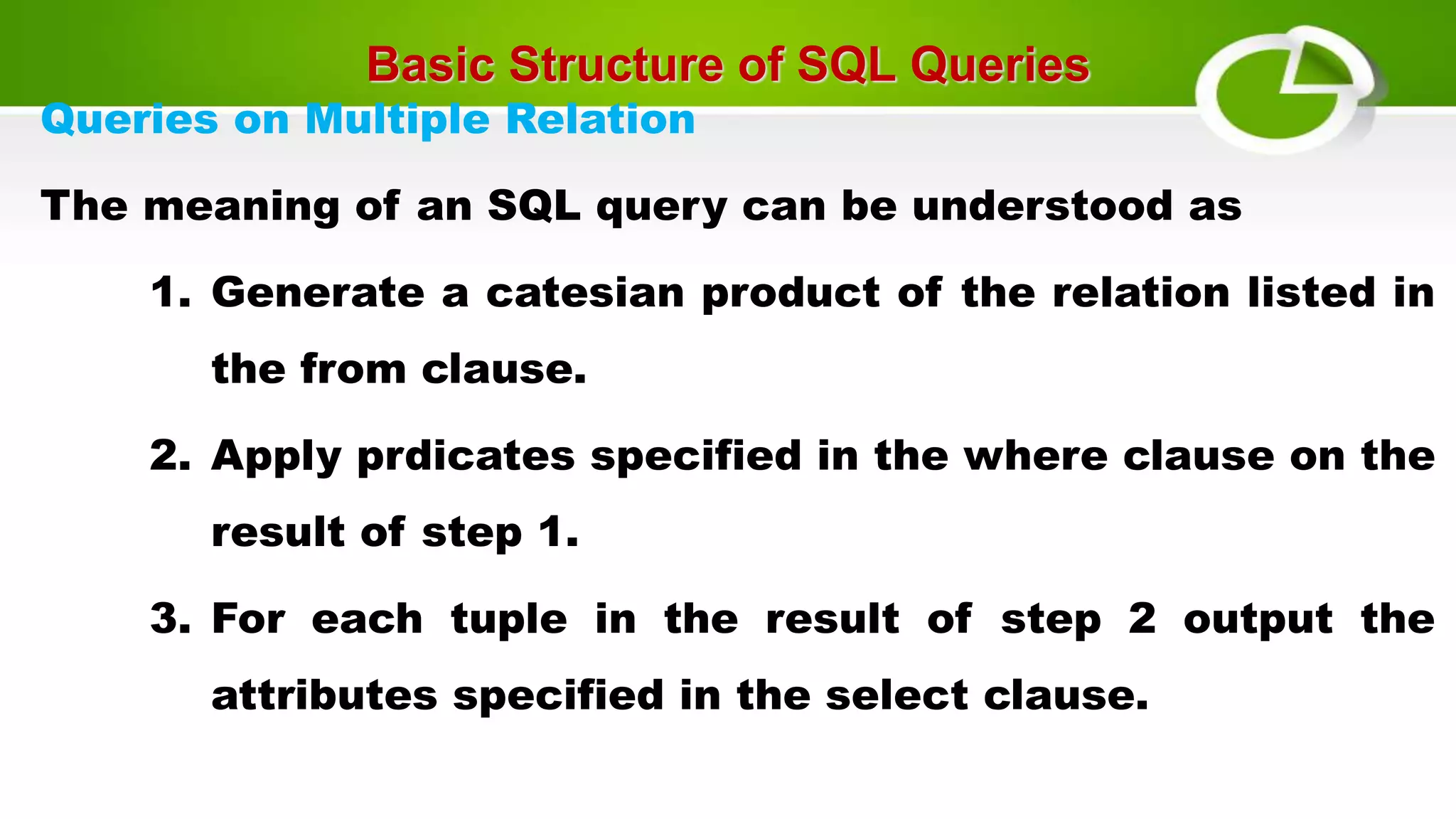 Basic Structure of SQL Queries

Queries on Multiple Relation

The meaning of an SQL query can be understood as

1. Generate a catesian product of the relation listed in the from clause.

2. Apply prdicates specified in the where clause on the result of step 1.

3. For each tuple in the result of step 2 output the attributes specified in the select clause.